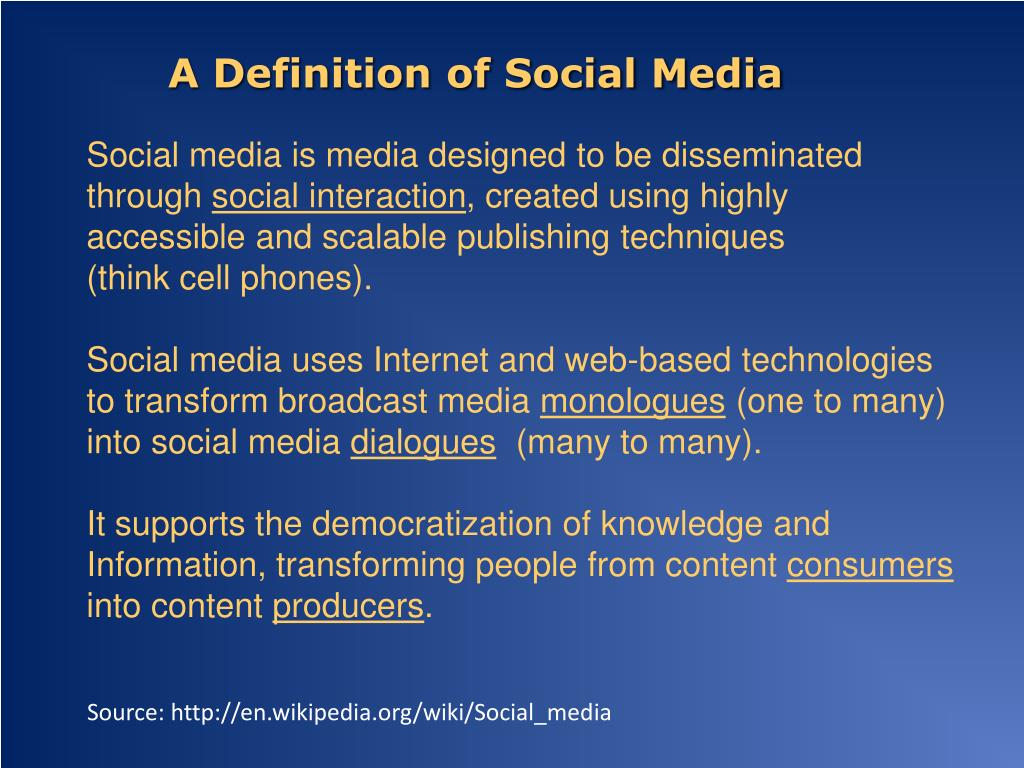 A Definition of Social Media

Social media is media designed to be disseminated through social interaction, created using highly accessible and scalable publishing techniques (think cell phones).

Social media uses Internet and web-based technologies to transform broadcast media monologues (one to many) into social media dialogues (many to many).

It supports the democratization of knowledge and Information, transforming people from content consumers into content producers.

Source: http://en.wikipedia.org/wiki/Social_media